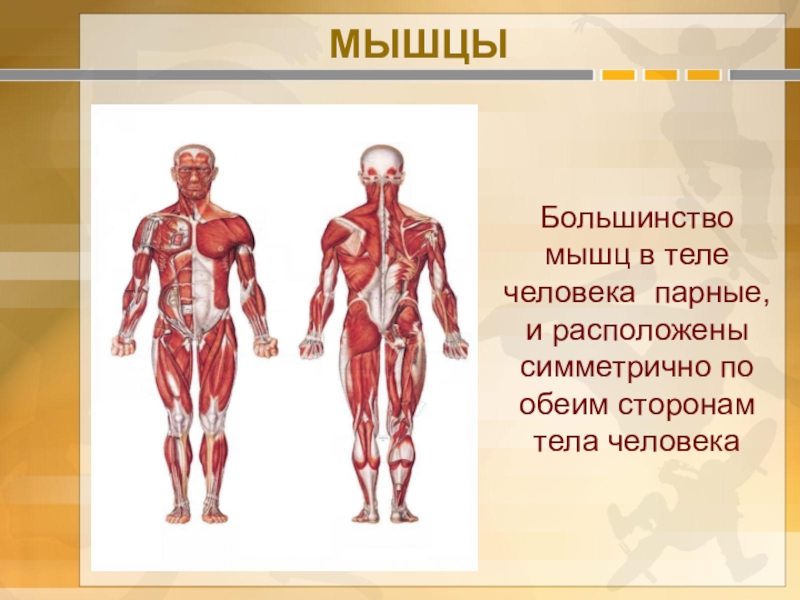 МЫШЦЫ

Большинство мышц в теле человека парные, и расположены симметрично по обеим сторонам тела человека